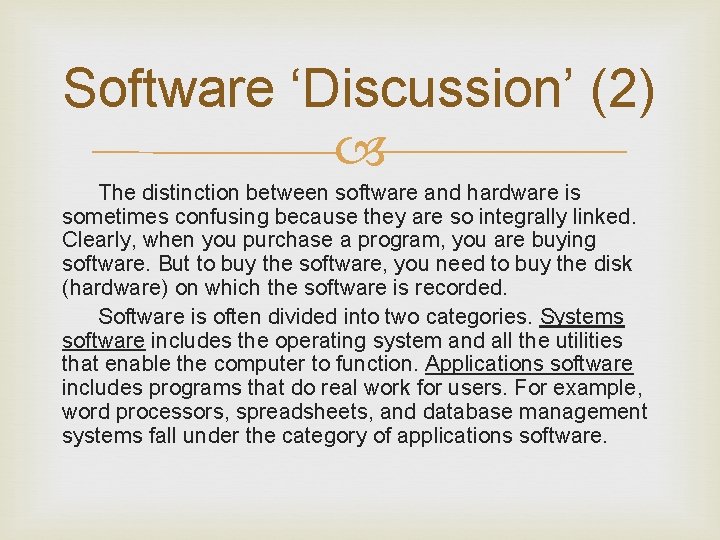 Software ‘Discussion’ (2)

The distinction between software and hardware is sometimes confusing because they are so integrally linked. Clearly, when you purchase a program, you are buying software. But to buy the software, you need to buy the disk (hardware) on which the software is recorded.

Software is often divided into two categories. Systems software includes the operating system and all the utilities that enable the computer to function. Applications software includes programs that do real work for users. For example, word processors, spreadsheets, and database management systems fall under the category of applications software.